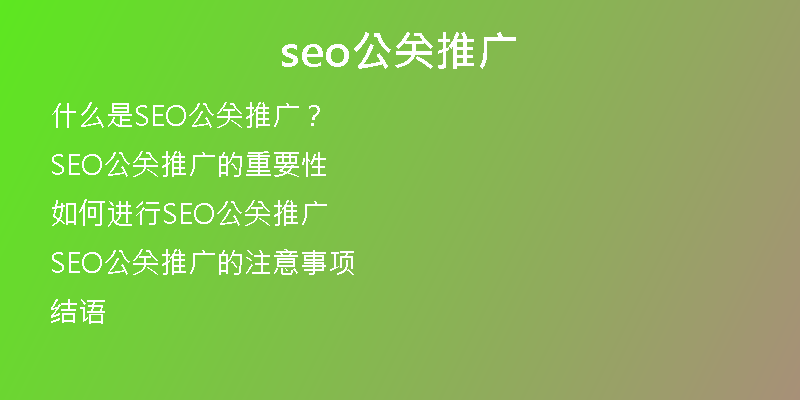 seo公关推广

什么是SEO公关推广？

SEO公关推广的重要性

如何进行SEO公关推广

SEO公关推广的注意事项

结语